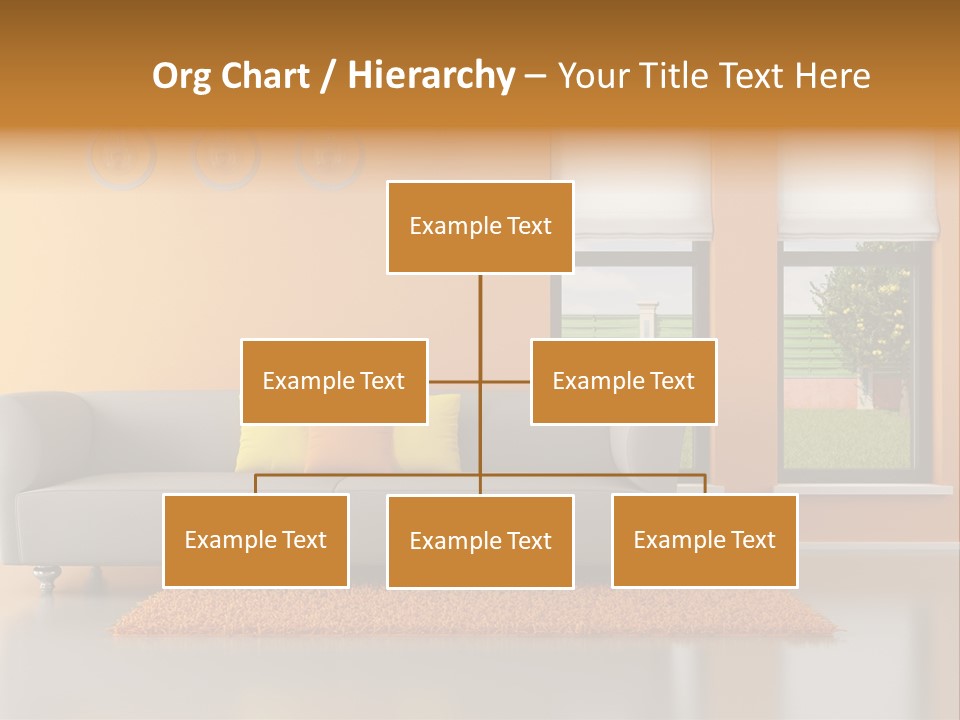 Org Chart / Hierarchy – Your Title Text Here

Example Text

Example Text

Example Text

Example Text

Example Text

Example Text